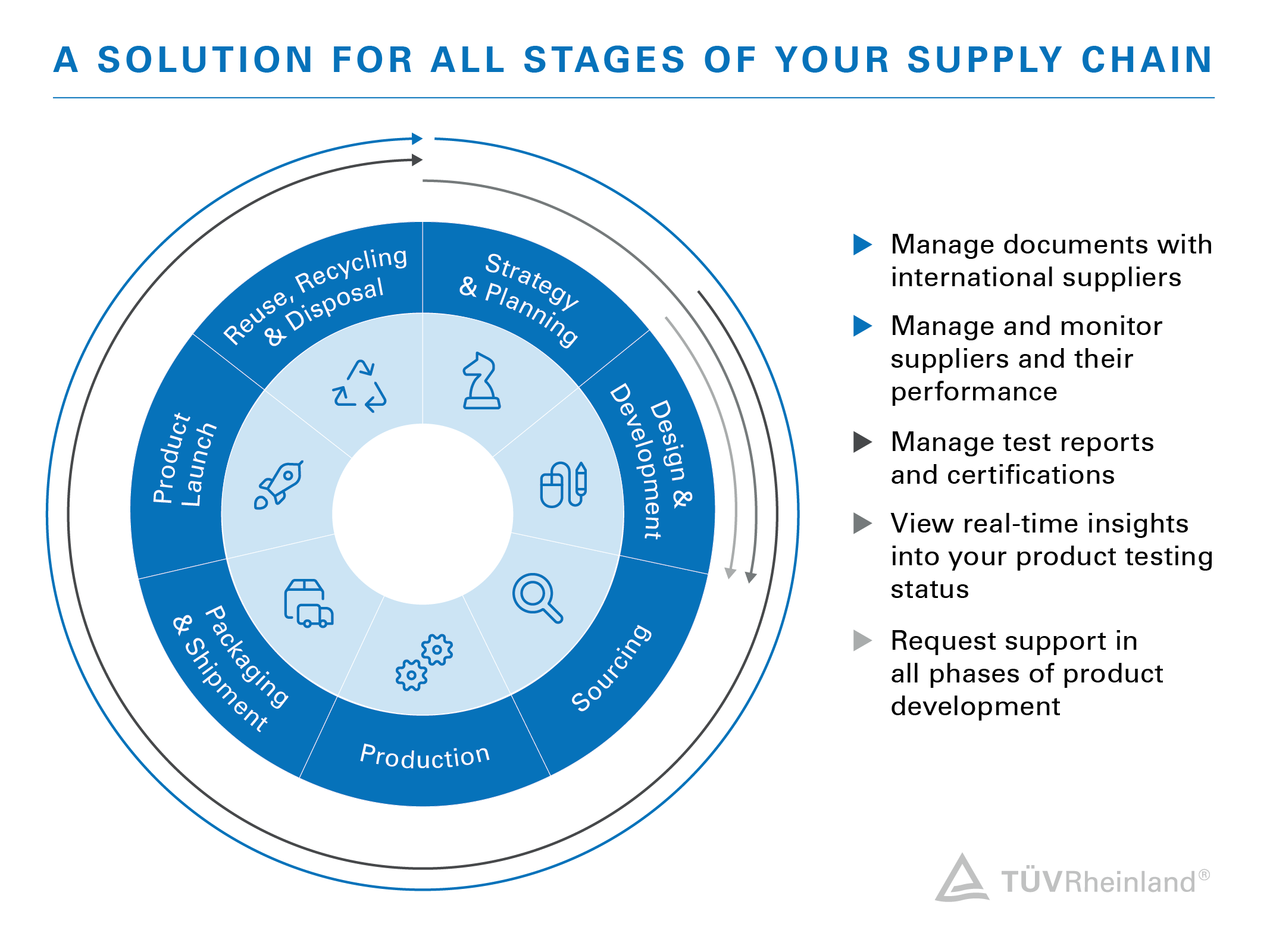 A SOLUTION FOR ALL STAGES OF YOUR SUPPLY CHAIN

Strategy & Planning

Design & Development

Sourcing

Production

Packaging & Shipment

Product Launch

Reuse, Recycling & Disposal

Manage documents with international suppliers

Manage and monitor suppliers and their performance

Manage test reports and certifications

View real-time insights into your product testing status

Request support in all phases of product development

TÜVRheinland®